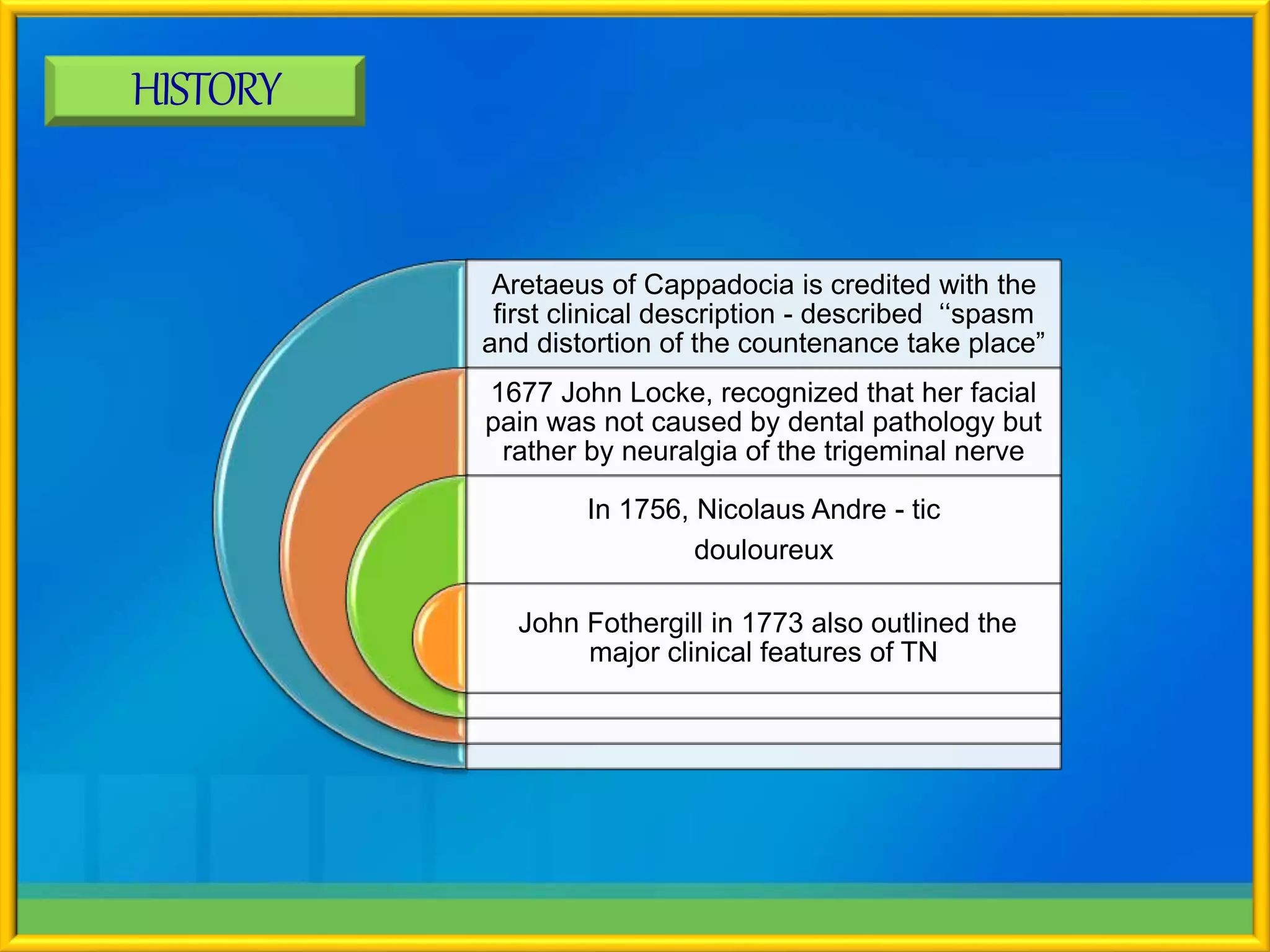 HISTORY

Aretaeus of Cappadocia is credited with the first clinical description - described “spasm and distortion of the countenance take place”

1677 John Locke, recognized that her facial pain was not caused by dental pathology but rather by neuralgia of the trigeminal nerve

In 1756, Nicolaus Andre - tic douloureux

John Fothergill in 1773 also outlined the major clinical features of TN